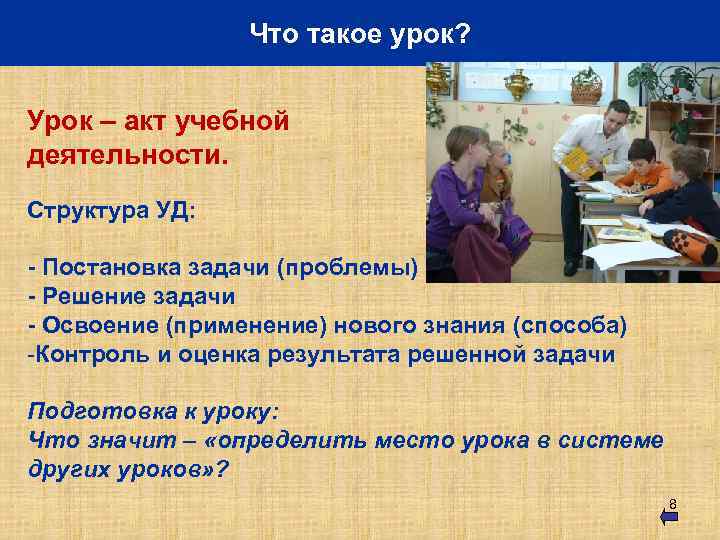 Что такое урок?

Урок – акт учебной деятельности.

Структура УД:

- Постановка задачи (проблемы)
- Решение задачи
- Освоение (применение) нового знания (способа)
-Контроль и оценка результата решенной задачи

Подготовка к уроку:
Что значит – «определить место урока в системе других уроков»?

8